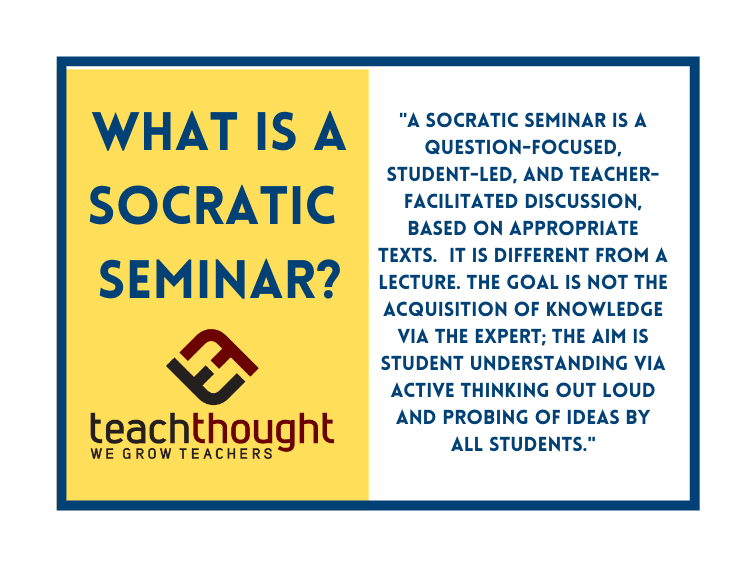 WHAT IS A SOCRATIC SEMINAR?

teachthought
WE GROW TEACHERS

"A SOCRATIC SEMINAR IS A QUESTION-FOCUSED, STUDENT-LED, AND TEACHER-FACILITATED DISCUSSION, BASED ON APPROPRIATE TEXTS. IT IS DIFFERENT FROM A LECTURE. THE GOAL IS NOT THE ACQUISITION OF KNOWLEDGE VIA THE EXPERT; THE AIM IS STUDENT UNDERSTANDING VIA ACTIVE THINKING OUT LOUD AND PROBING OF IDEAS BY ALL STUDENTS."